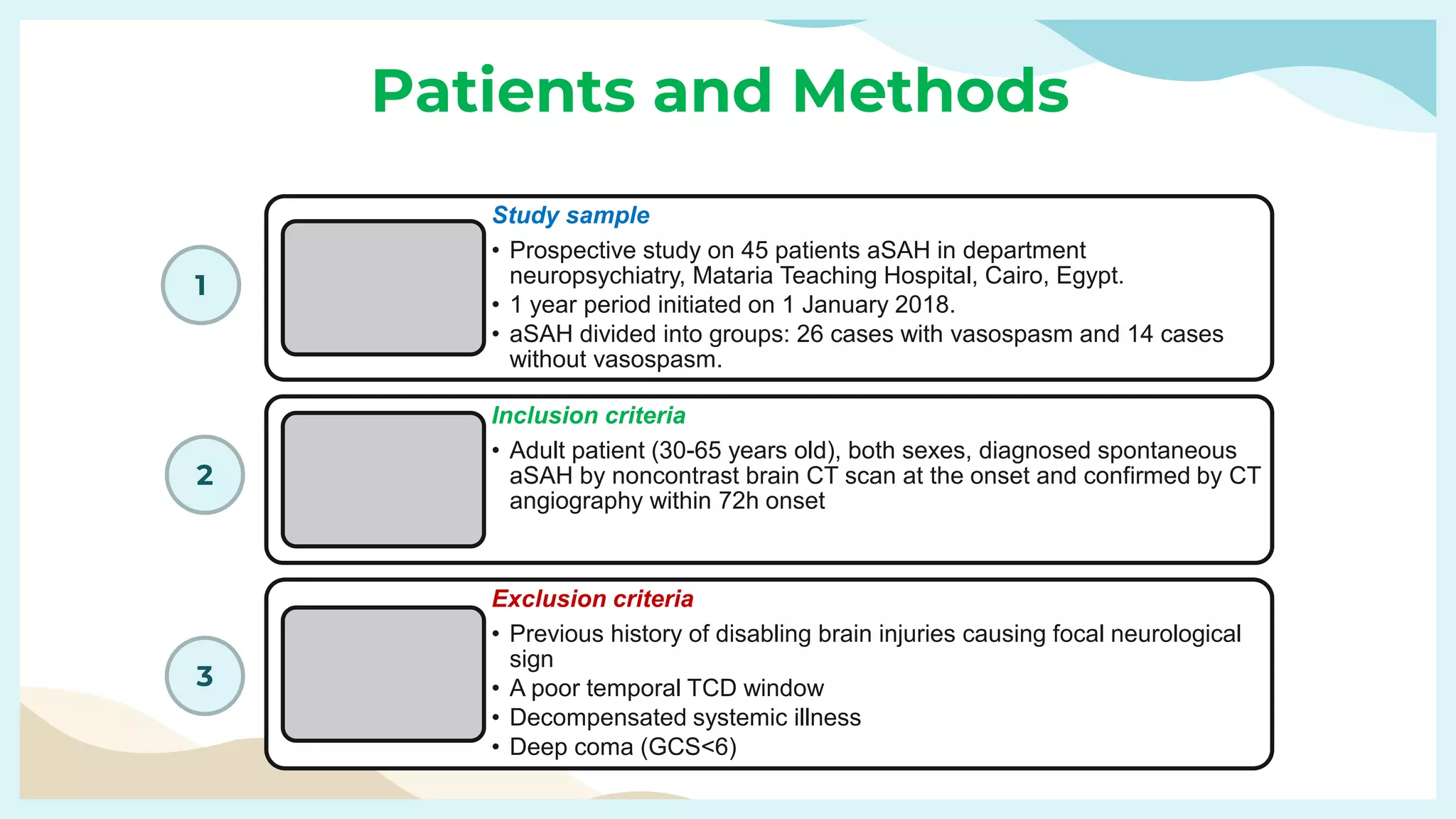 Patients and Methods

1

Study sample

• Prospective study on 45 patients aSAH in department neuropsychiatry, Mataria Teaching Hospital, Cairo, Egypt.
• 1 year period initiated on 1 January 2018.
• aSAH divided into groups: 26 cases with vasospasm and 14 cases without vasospasm.

2

Inclusion criteria

• Adult patient (30-65 years old), both sexes, diagnosed spontaneous aSAH by noncontrast brain CT scan at the onset and confirmed by CT angiography within 72h onset

3

Exclusion criteria

• Previous history of disabling brain injuries causing focal neurological sign
• A poor temporal TCD window
• Decompensated systemic illness
• Deep coma (GCS<6)